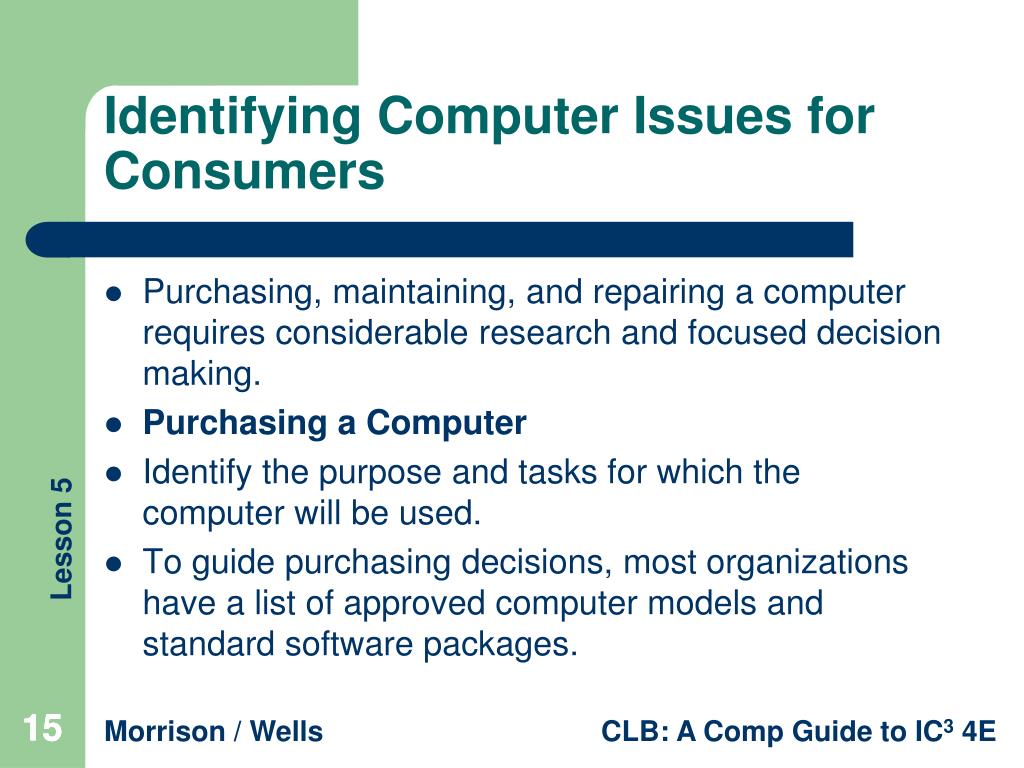 Identifying Computer Issues for Consumers

- Purchasing, maintaining, and repairing a computer requires considerable research and focused decision making.
- **Purchasing a Computer**
- Identify the purpose and tasks for which the computer will be used.
- To guide purchasing decisions, most organizations have a list of approved computer models and standard software packages.

Lesson 5

15

Morrison / Wells

CLB: A Comp Guide to IC$^3$ 4E